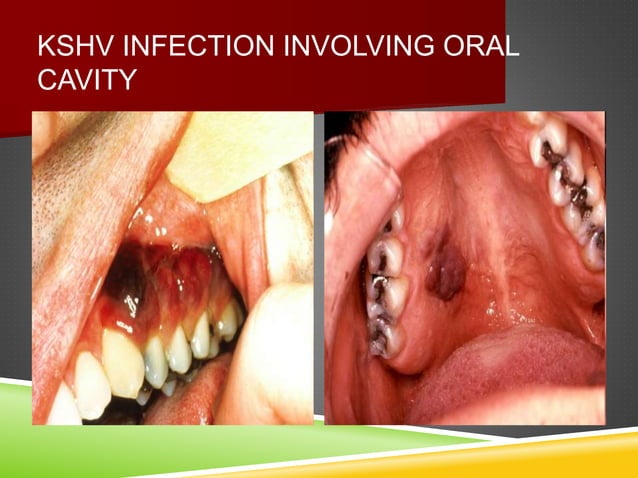 KSHV INFECTION INVOLVING ORAL CAVITY